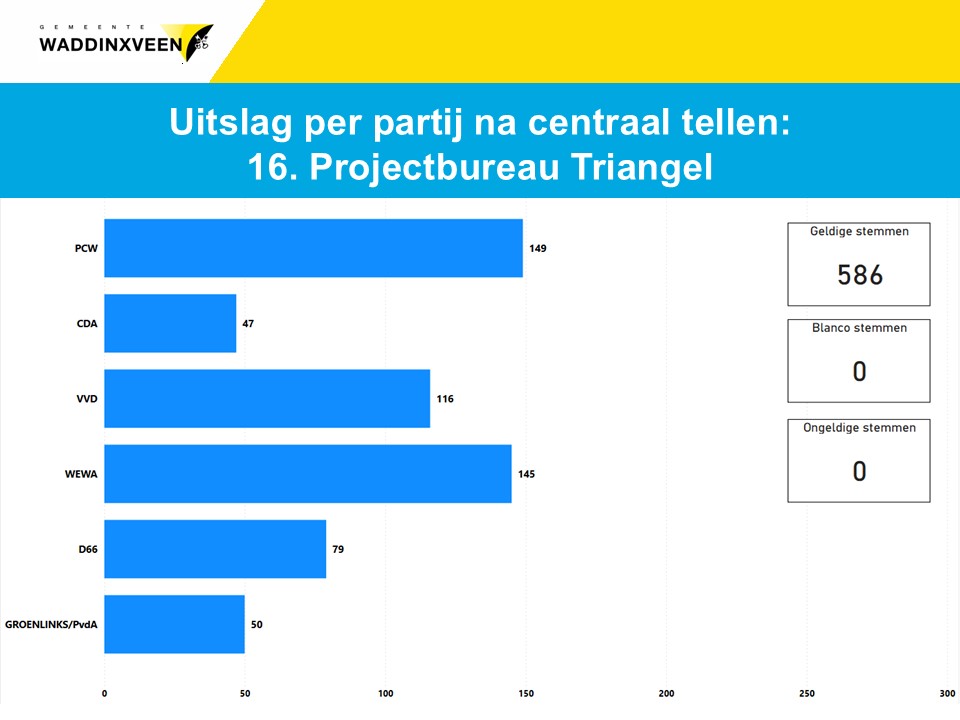 GEMEENTE WADDINXVEEN

Uitslag per partij na centraal tellen:
16. Projectbureau Triangel

PCW 149
CDA 47
VVD 116
WEWA 145
D66 79
GROENLINKS/PvdA 50

0 50 100 150 200 250 300

Geldige stemmen
586

Blanco stemmen
0

Ongeldige stemmen
0